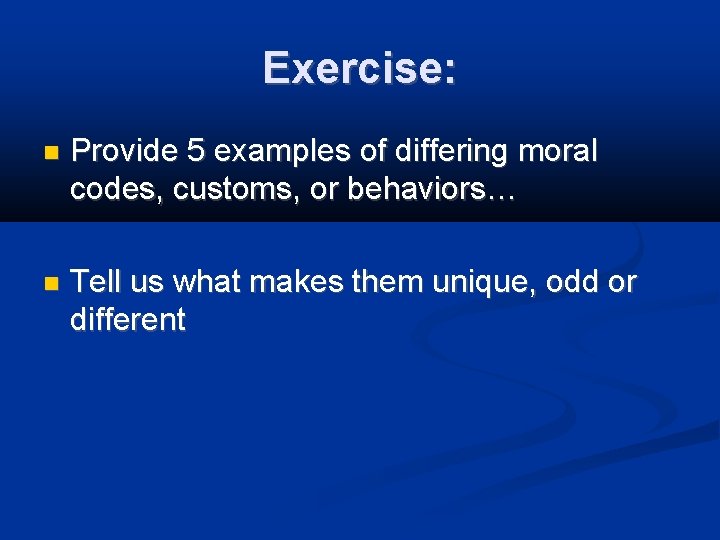 Exercise:

Provide 5 examples of differing moral codes, customs, or behaviors…

Tell us what makes them unique, odd or different